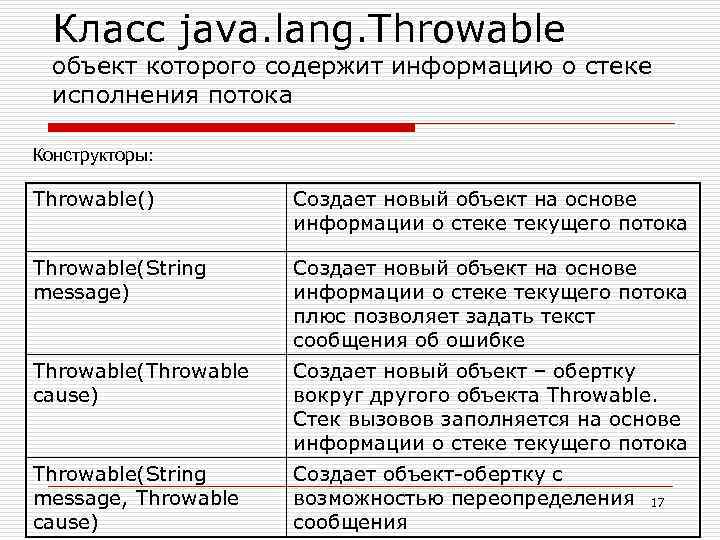 Класс java.lang.Throwable
объект которого содержит информацию о стеке исполнения потока

Конструкторы:

| | |
|---|---|
| Throwable() | Создает новый объект на основе информации о стеке текущего потока |
| Throwable(String message) | Создает новый объект на основе информации о стеке текущего потока плюс позволяет задать текст сообщения об ошибке |
| Throwable(Throwable cause) | Создает новый объект – обертку вокруг другого объекта Throwable. Стек вызовов заполняется на основе информации о стеке текущего потока |
| Throwable(String message, Throwable cause) | Создает объект-обертку с возможностью переопределения сообщения |

17